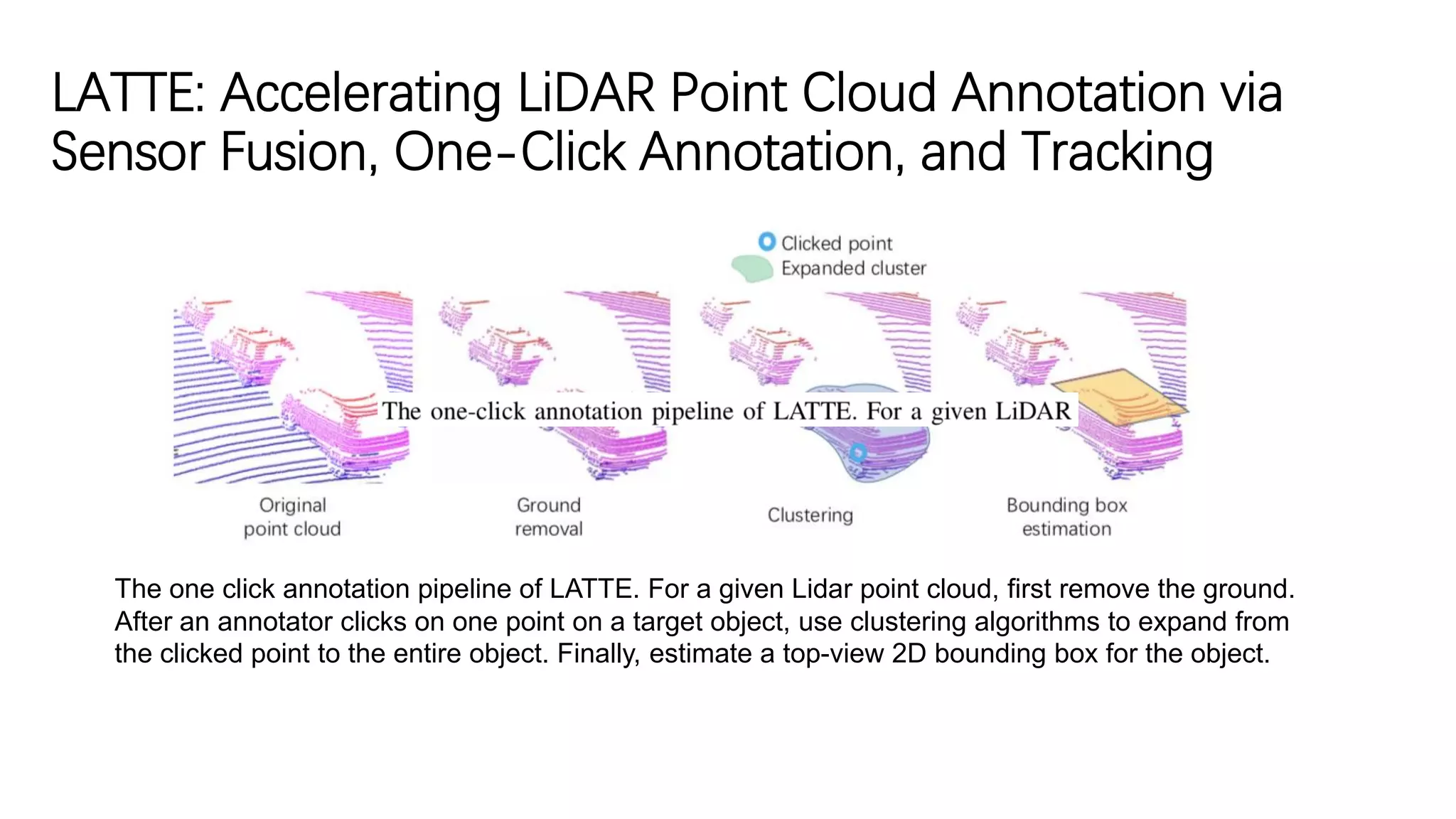 LATTE: Accelerating LiDAR Point Cloud Annotation via Sensor Fusion, One-Click Annotation, and Tracking

Clicked point
Expanded cluster

The one-click annotation pipeline of LATTE. For a given LiDAR

Original point cloud

Ground removal

Clustering

Bounding box estimation

The one click annotation pipeline of LATTE. For a given Lidar point cloud, first remove the ground. After an annotator clicks on one point on a target object, use clustering algorithms to expand from the clicked point to the entire object. Finally, estimate a top-view 2D bounding box for the object.